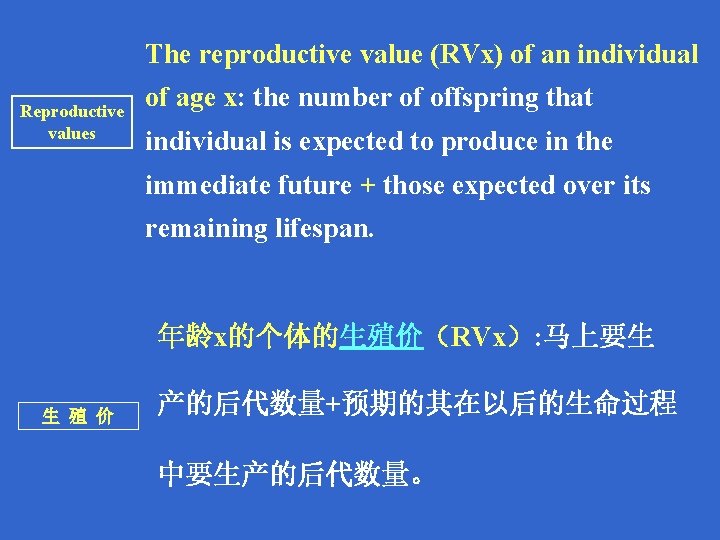 Reproductive values

The reproductive value (RVx) of an individual of age x: the number of offspring that individual is expected to produce in the immediate future + those expected over its remaining lifespan.

生 殖 价

年龄x的个体的生殖价（RVx）:马上要生产的后代数量+预期的其在以后的生命过程中要生产的后代数量。